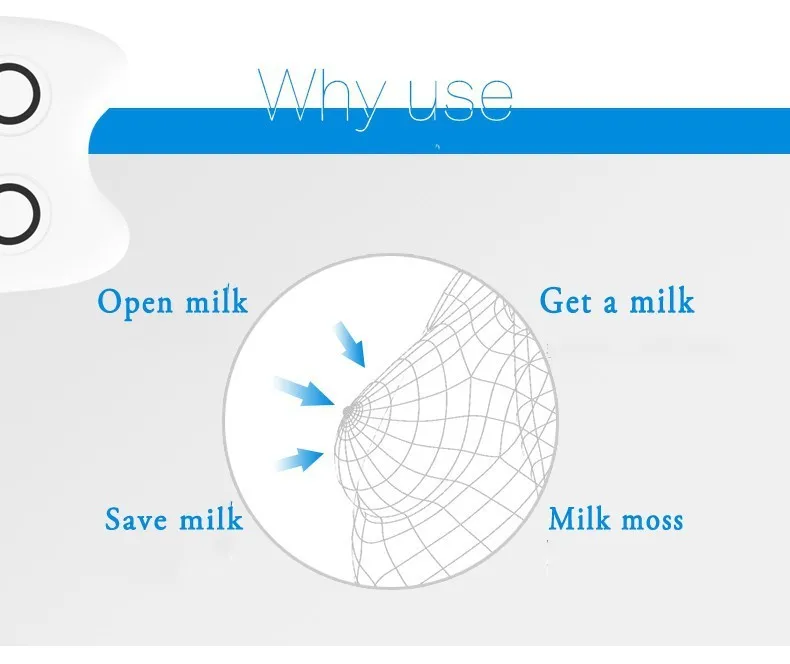 Why use

Open milk

Get a milk

Save milk

Milk moss